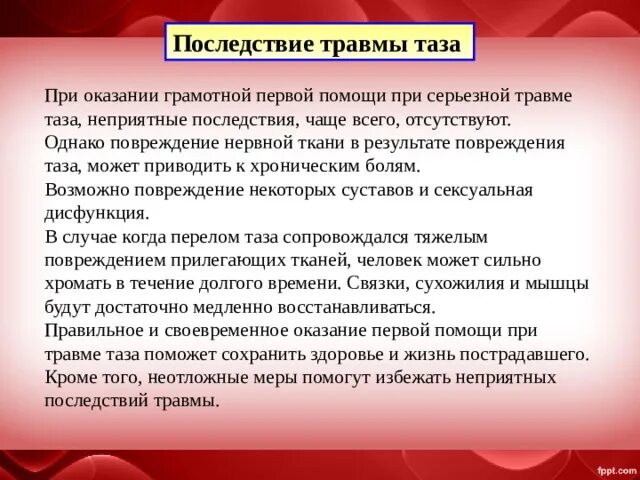 Последствие травмы таза

При оказании грамотной первой помощи при серьезной травме таза, неприятные последствия, чаще всего, отсутствуют.
Однако повреждение нервной ткани в результате повреждения таза, может приводить к хроническим болям.
Возможно повреждение некоторых суставов и сексуальная дисфункция.
В случае когда перелом таза сопровождался тяжелым повреждением прилегающих тканей, человек может сильно хромать в течение долгого времени. Связки, сухожилия и мышцы будут достаточно медленно восстанавливаться.
Правильное и своевременное оказание первой помощи при травме таза поможет сохранить здоровье и жизнь пострадавшего.
Кроме того, неотложные меры помогут избежать неприятных последствий травмы.

fppt.com